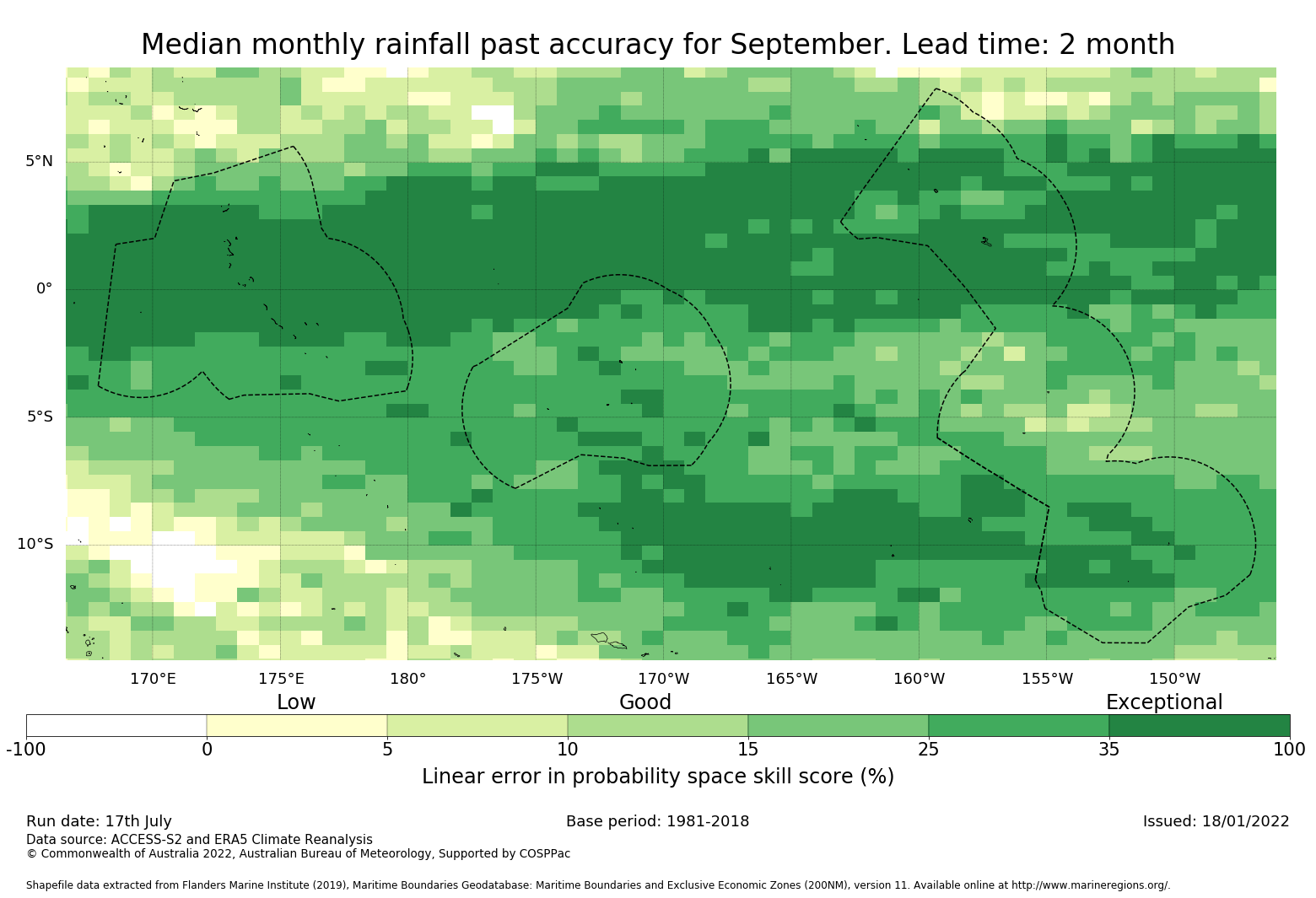 Median monthly rainfall past accuracy for September. Lead time: 2 month

5°N
0°
5°S
10°S

170°E 175°E 180° 175°W 170°W 165°W 160°W 155°W 150°W

Low Good Exceptional

-100 0 5 10 15 25 35 100

Linear error in probability space skill score (%)

Run date: 17th July
Base period: 1981-2018
Issued: 18/01/2022
Data source: ACCESS-S2 and ERA5 Climate Reanalysis
© Commonwealth of Australia 2022, Australian Bureau of Meteorology, Supported by COSPPac

Shapefile data extracted from Flanders Marine Institute (2019), Maritime Boundaries Geodatabase: Maritime Boundaries and Exclusive Economic Zones (200NM), version 11. Available online at http://www.marineregions.org/.